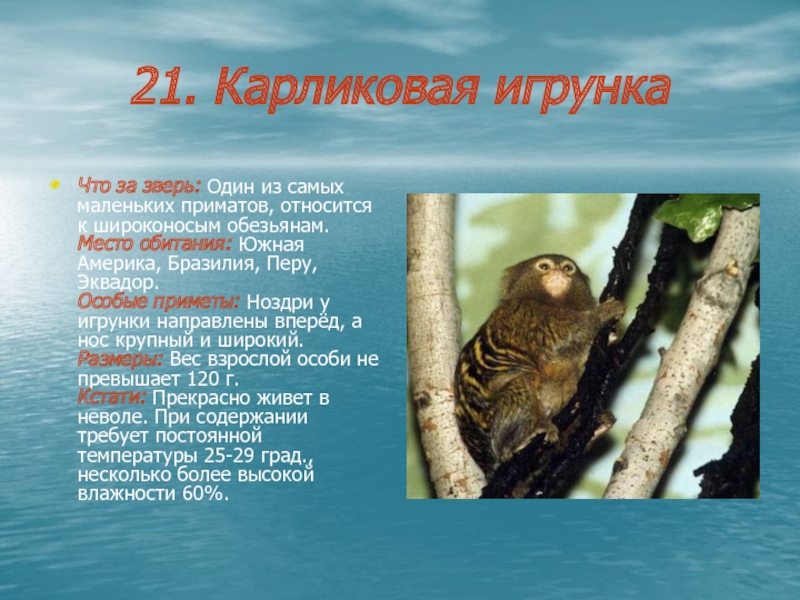 21. Карликовая игрунка

Что за зверь: Один из самых маленьких приматов, относится к широконосым обезьянам. Место обитания: Южная Америка, Бразилия, Перу, Эквадор. Особые приметы: Ноздри у игрунки направлены вперёд, а нос крупный и широкий. Размеры: Вес взрослой особи не превышает 120 г. Кстати: Прекрасно живет в неволе. При содержании требует постоянной температуры 25-29 град., несколько более высокой влажности 60%.